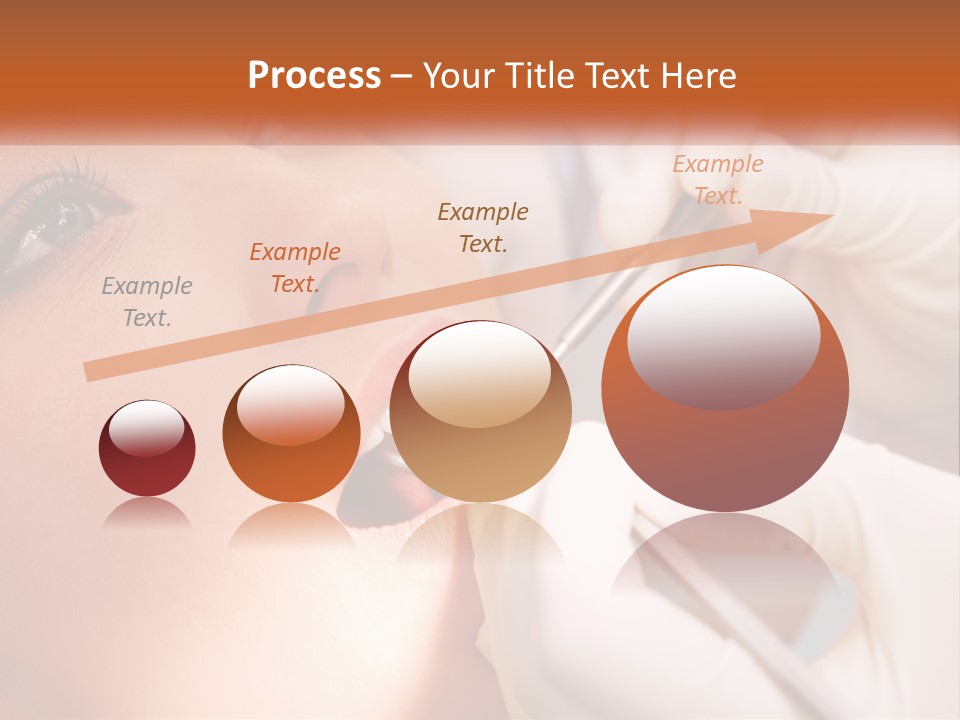 Process – Your Title Text Here

Example Text.

Example Text.

Example Text.

Example Text.